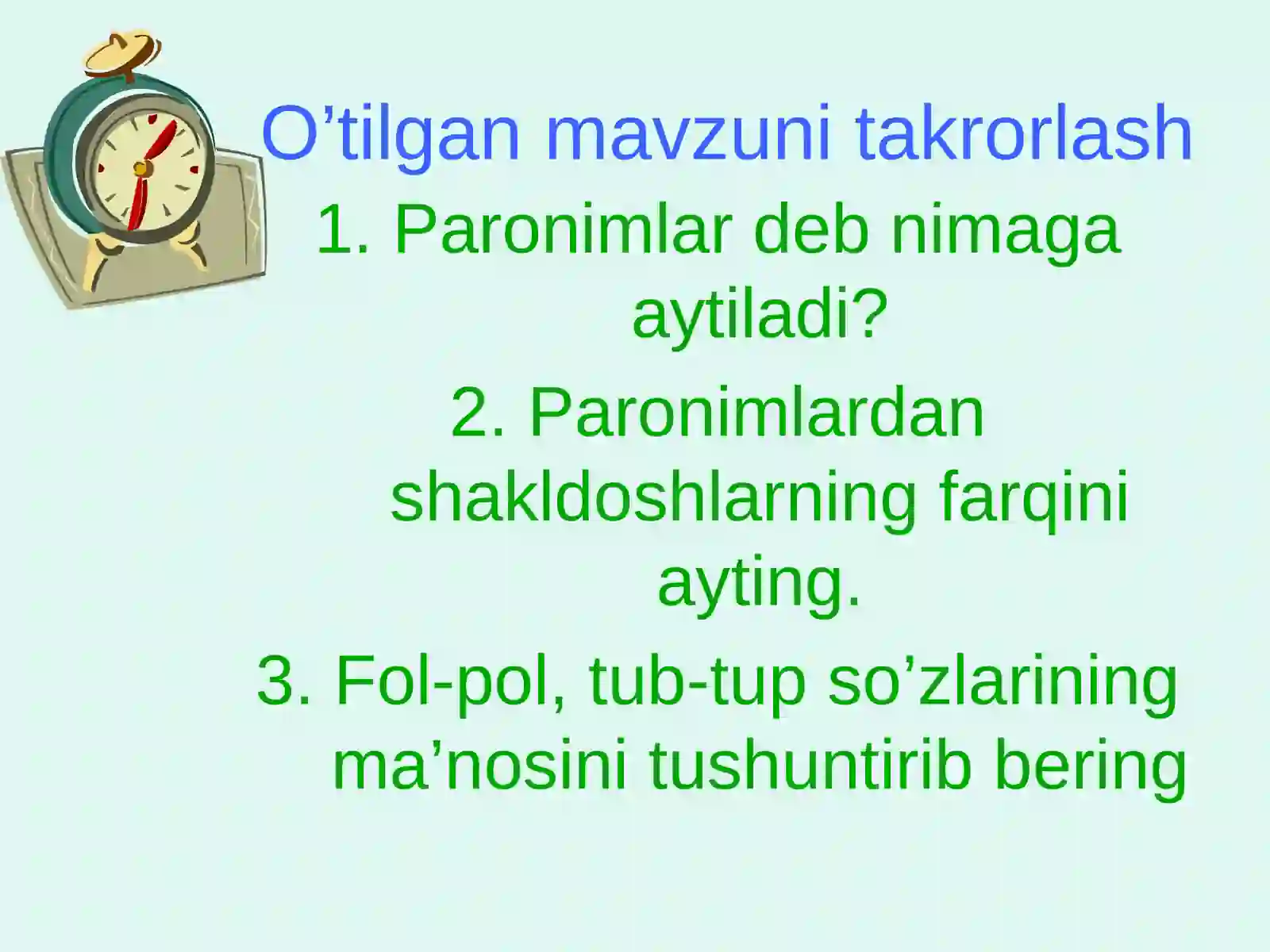 O’tilgan mavzuni takrorlash

1. Paronimlar deb nimaga aytiladi?

2. Paronimlardan shakldoshlarning farqini ayting.

3. Fol-pol, tub-tup so’zlarining ma’nosini tushuntirib bering